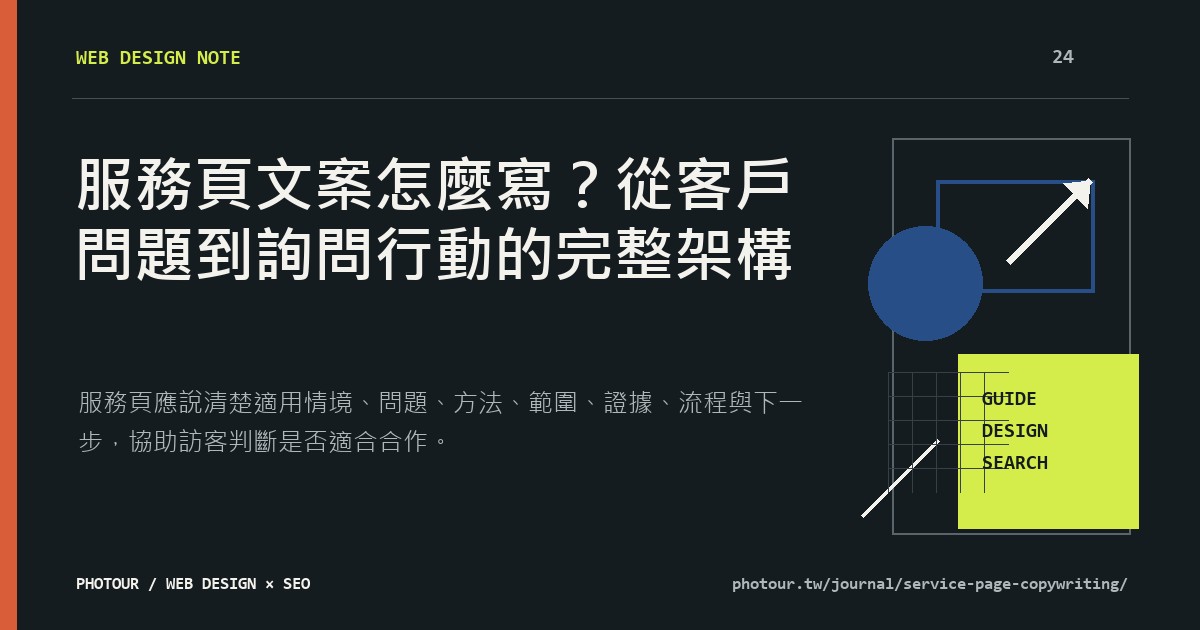 WEB DESIGN NOTE

24

服務頁文案怎麼寫？從客戶問題到詢問行動的完整架構

服務頁應說清楚適用情境、問題、方法、範圍、證據、流程與下一步，協助訪客判斷是否適合合作。

GUIDE
DESIGN
SEARCH

PHOTOUR / WEB DESIGN × SEO

photour.tw/journal/service-page-copywriting/